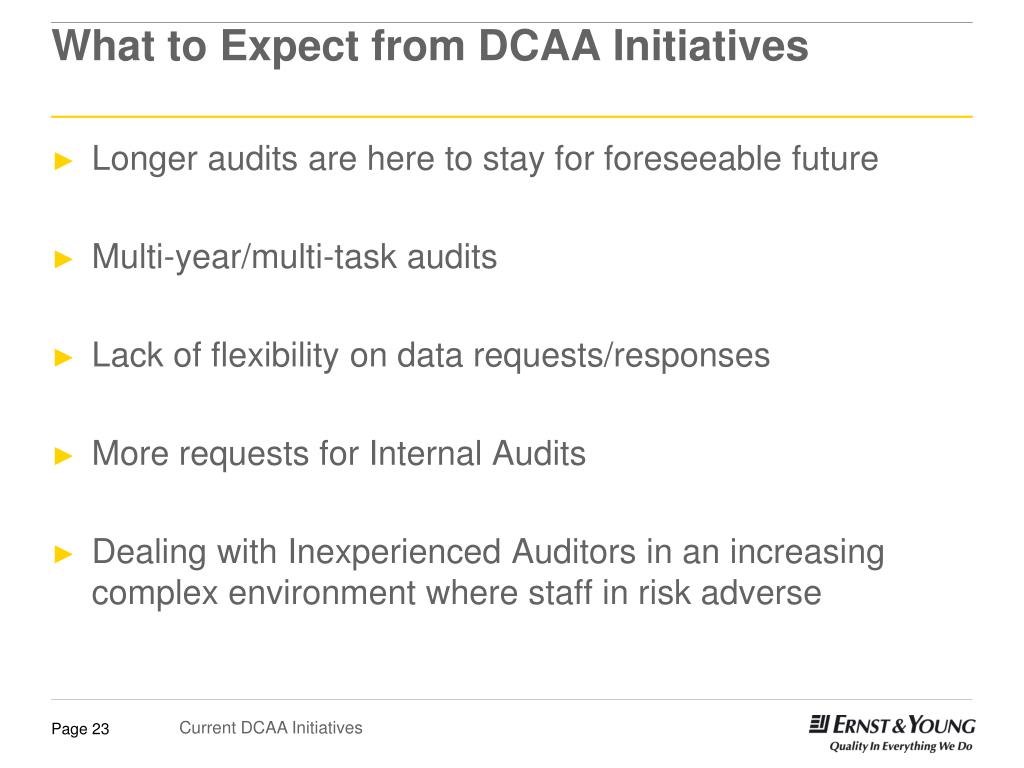 What to Expect from DCAA Initiatives

► Longer audits are here to stay for foreseeable future

► Multi-year/multi-task audits

► Lack of flexibility on data requests/responses

► More requests for Internal Audits

► Dealing with Inexperienced Auditors in an increasing complex environment where staff in risk adverse

Page 23

Current DCAA Initiatives

ERNST & YOUNG

Quality In Everything We Do